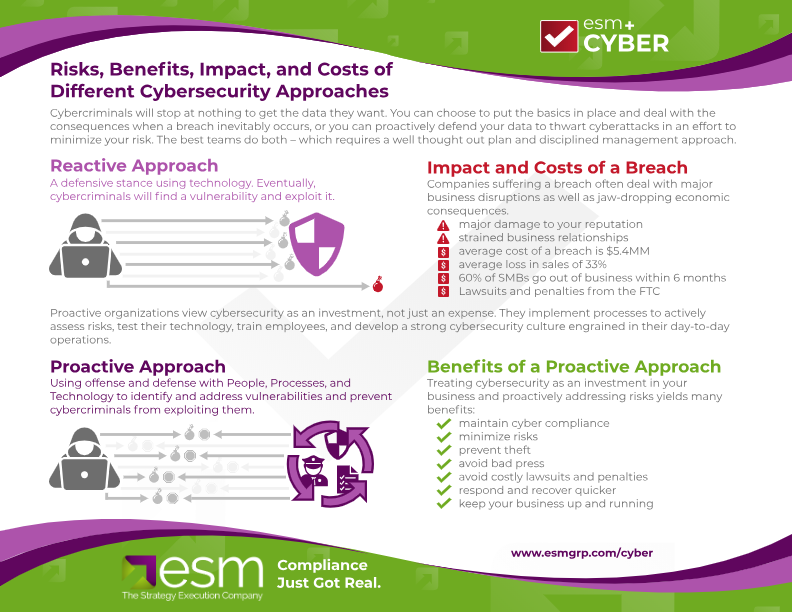 esm+ CYBER

Risks, Benefits, Impact, and Costs of Different Cybersecurity Approaches

Cybercriminals will stop at nothing to get the data they want. You can choose to put the basics in place and deal with the consequences when a breach inevitably occurs, or you can proactively defend your data to thwart cyberattacks in an effort to minimize your risk. The best teams do both – which requires a well thought out plan and disciplined management approach.

Reactive Approach

A defensive stance using technology. Eventually, cybercriminals will find a vulnerability and exploit it.

Impact and Costs of a Breach

Companies suffering a breach often deal with major business disruptions as well as jaw-dropping economic consequences.

major damage to your reputation
strained business relationships
average cost of a breach is $5.4MM
average loss in sales of 33%
60% of SMBs go out of business within 6 months
Lawsuits and penalties from the FTC

Proactive organizations view cybersecurity as an investment, not just an expense. They implement processes to actively assess risks, test their technology, train employees, and develop a strong cybersecurity culture engrained in their day-to-day operations.

Proactive Approach

Using offense and defense with People, Processes, and Technology to identify and address vulnerabilities and prevent cybercriminals from exploiting them.

Benefits of a Proactive Approach

Treating cybersecurity as an investment in your business and proactively addressing risks yields many benefits:

maintain cyber compliance
minimize risks
prevent theft
avoid bad press
avoid costly lawsuits and penalties
respond and recover quicker
keep your business up and running

www.esmgrp.com/cyber

esm
The Strategy Execution Company

Compliance Just Got Real.